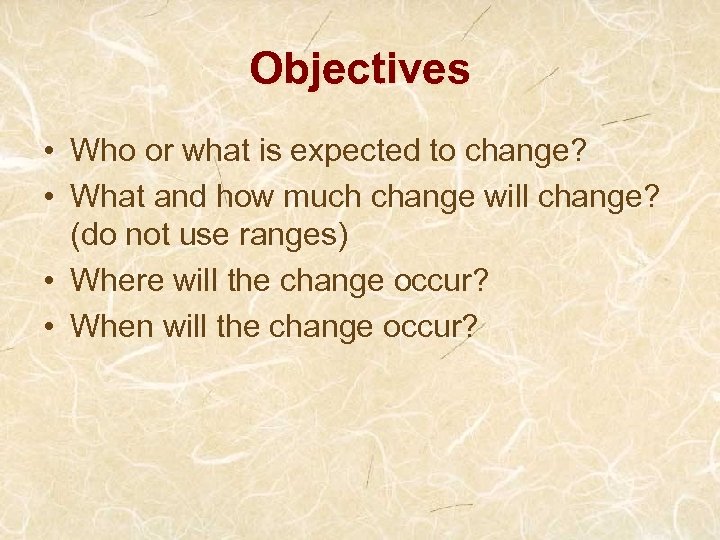 Objectives

• Who or what is expected to change?
• What and how much change will change? (do not use ranges)
• Where will the change occur?
• When will the change occur?